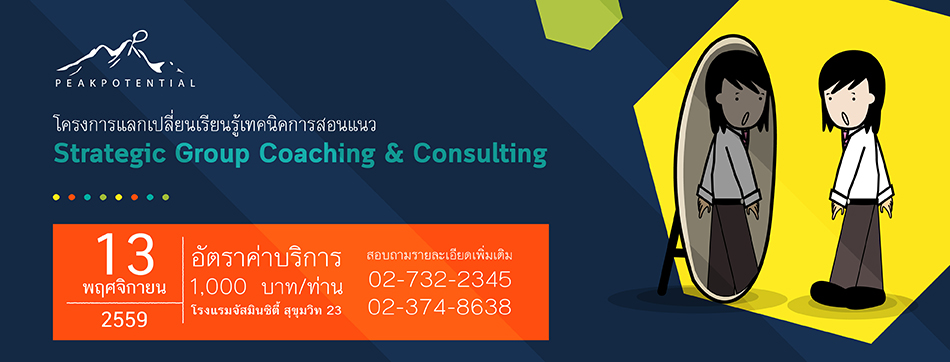 PEAKPOTENTIAL

โครงการแลกเปลี่ยนเรียนรู้เทคนิคการสอนแนว
Strategic Group Coaching & Consulting

13
พฤศจิกายน
2559

อัตราค่าบริการ
1,000 บาท/ท่าน
โรงแรมจัสมินซิตี้ สุขุมวิท 23

สอบถามรายละเอียดเพิ่มเติม
02-732-2345
02-374-8638